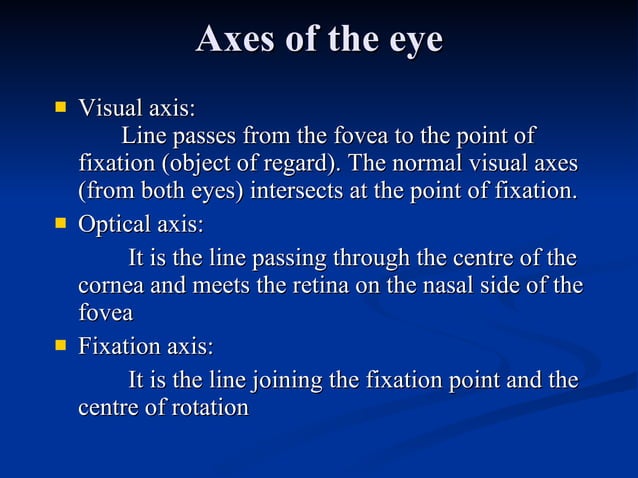 Axes of the eye

Visual axis:
Line passes from the fovea to the point of fixation (object of regard). The normal visual axes (from both eyes) intersects at the point of fixation.

Optical axis:
It is the line passing through the centre of the cornea and meets the retina on the nasal side of the fovea

Fixation axis:
It is the line joining the fixation point and the centre of rotation